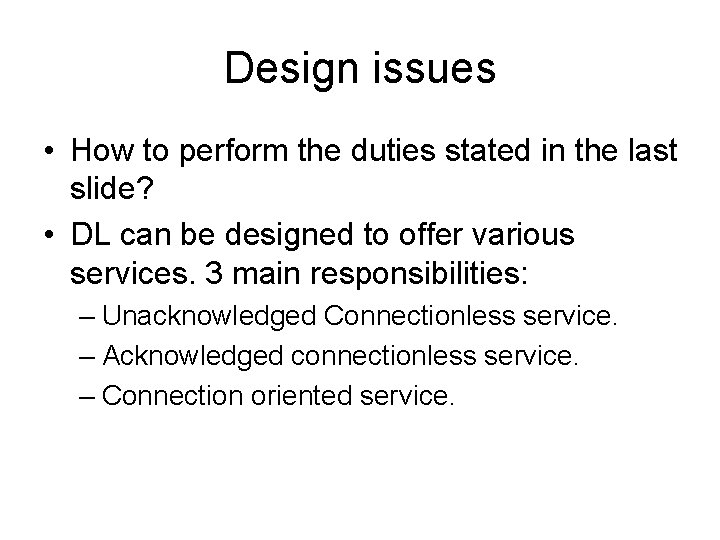 Design issues

• How to perform the duties stated in the last slide?
• DL can be designed to offer various services. 3 main responsibilities:
– Unacknowledged Connectionless service.
– Acknowledged connectionless service.
– Connection oriented service.